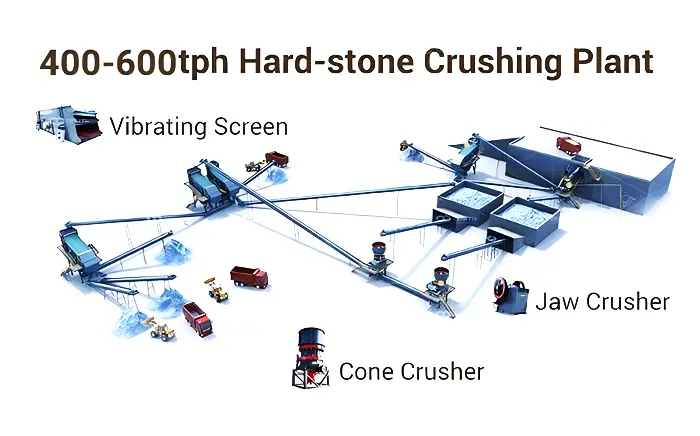 400-600tph Hard-stone Crushing Plant

Vibrating Screen

Jaw Crusher

Cone Crusher